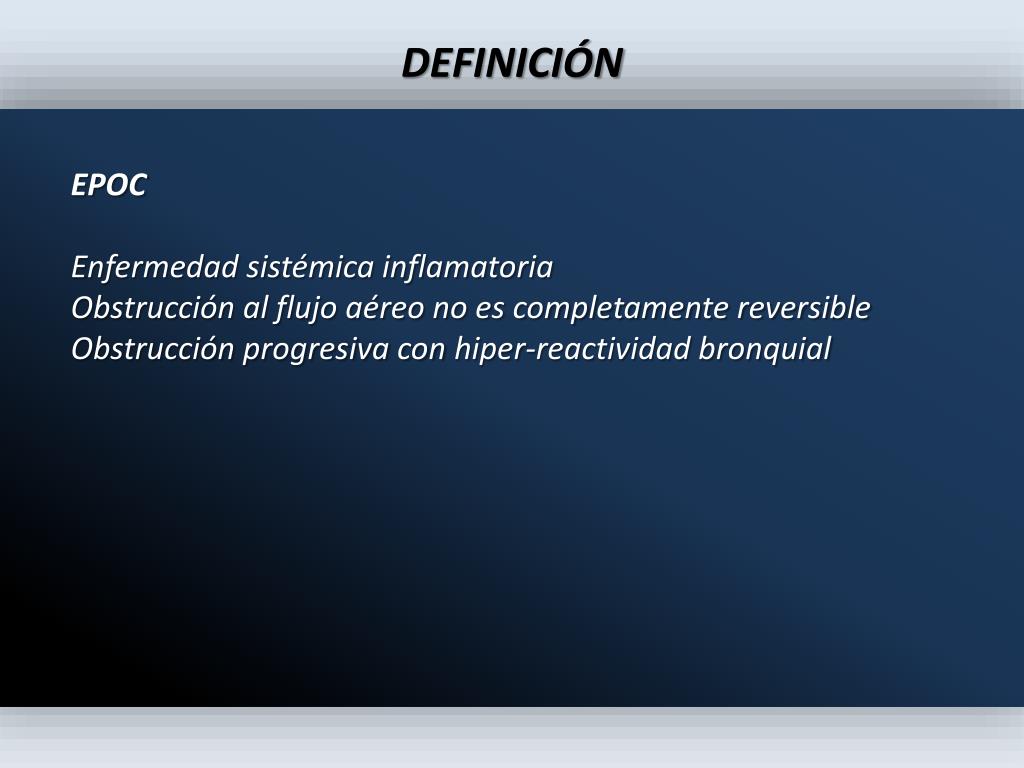 DEFINICIÓN

EPOC

Enfermedad sistémica inflamatoria
Obstrucción al flujo aéreo no es completamente reversible
Obstrucción progresiva con hiper-reactividad bronquial